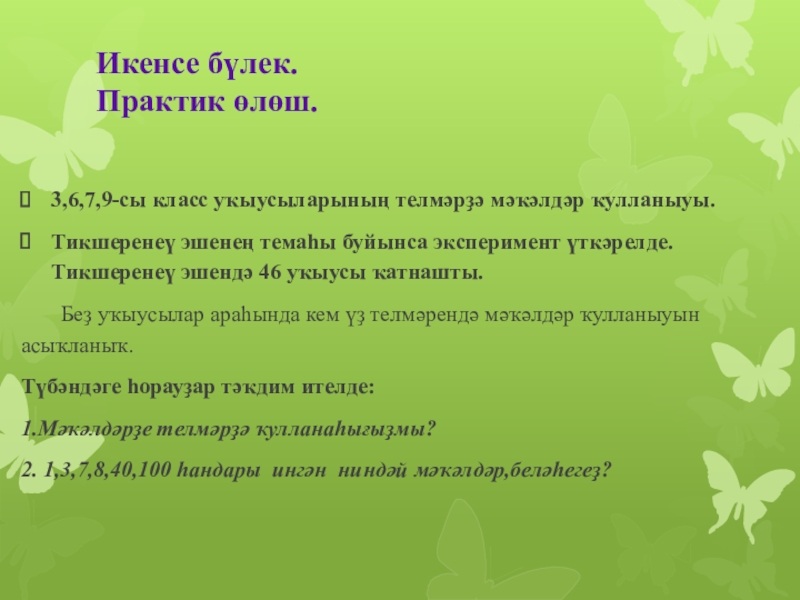 Икенсе бүлек.
Практик өлөш.

 3,6,7,9-сы класс уҡыусыларының телмәрҙә мәҡәлдәр ҡулланыуы.

 Тикшеренеү эшенең темаһы буйынса эксперимент үткәрелде. Тикшеренеү эшендә 46 уҡыусы ҡатнашты.

Беҙ уҡыусылар араһында кем үҙ телмәрендә мәҡәлдәр ҡулланыуын асыҡланыҡ.

Түбәндәге һорауҙар тәҡдим ителде:

1.Мәҡәлдәрҙе телмәрҙә ҡулланаһығыҙмы?

2. 1,3,7,8,40,100 һандары ингән ниндәй мәҡәлдәр,беләһегеҙ?